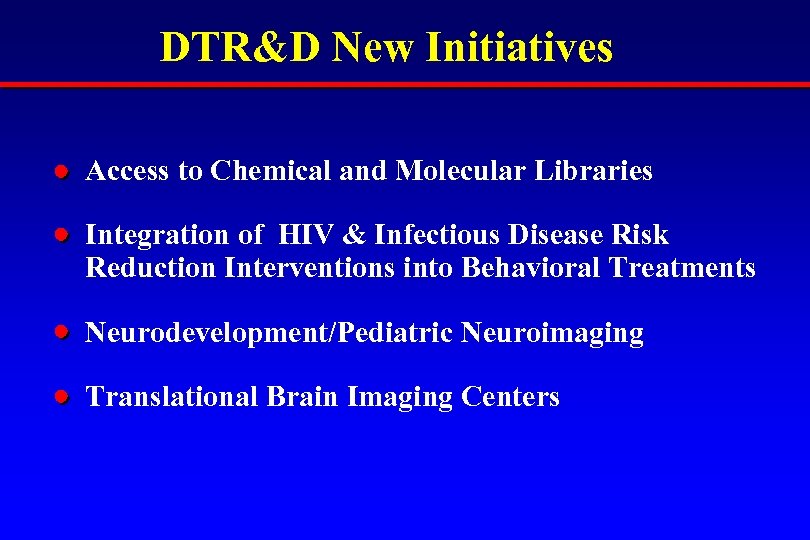 DTR&D New Initiatives

- Access to Chemical and Molecular Libraries
- Integration of HIV & Infectious Disease Risk Reduction Interventions into Behavioral Treatments
- Neurodevelopment/Pediatric Neuroimaging
- Translational Brain Imaging Centers